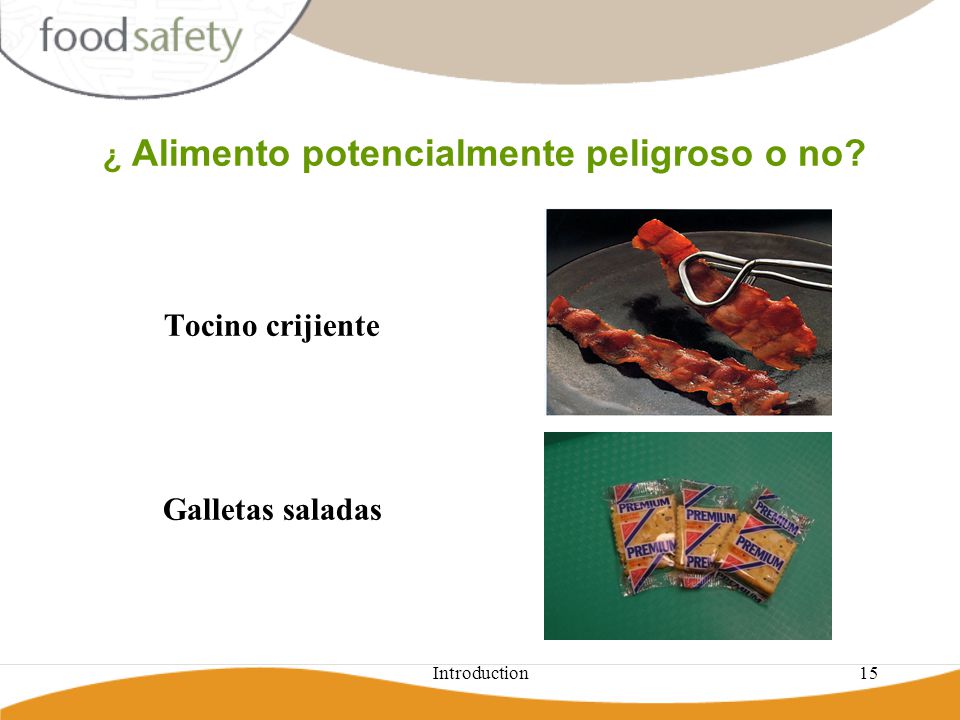 foodsafety

¿ Alimento potencialmente peligroso o no?

Tocino crijiente

Galletas saladas

PREMIUM
PREMIUM
PREMIUM
PREMIUM
PREMIUM
PREMIUM

Introduction

15